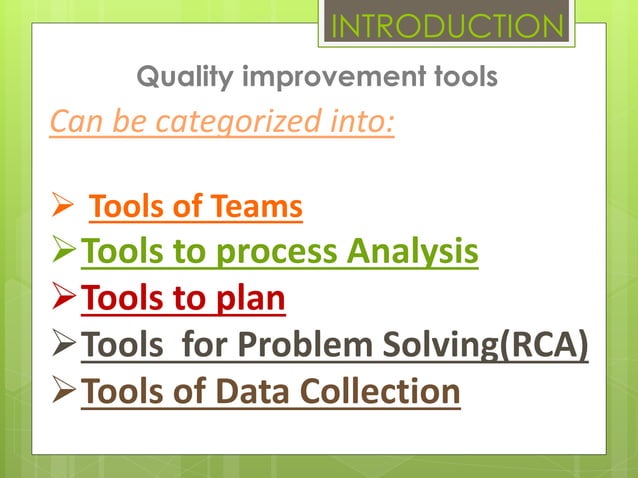 INTRODUCTION

Quality improvement tools

Can be categorized into:

➢ Tools of Teams
➢ Tools to process Analysis
➢ Tools to plan
➢ Tools for Problem Solving(RCA)
➢ Tools of Data Collection